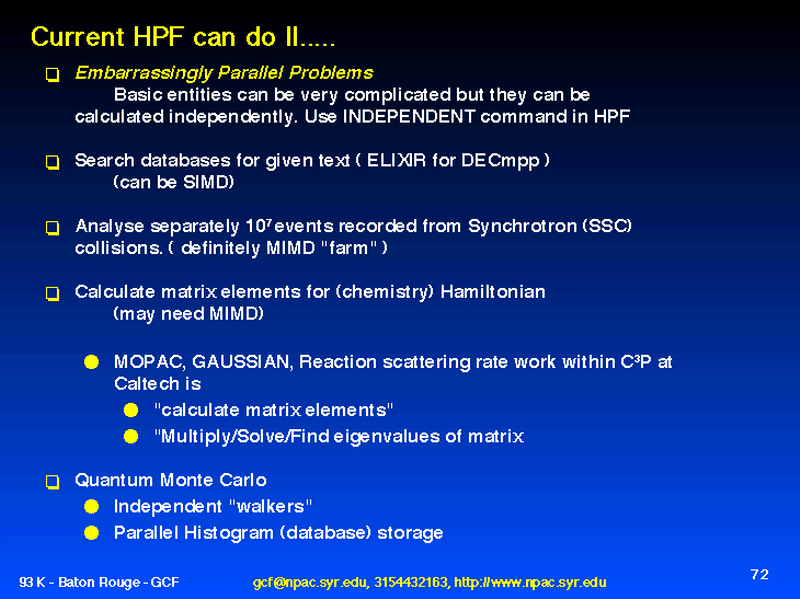 Current HPF can do II.....

Embarrassingly Parallel Problems
Basic entities can be very complicated but they can be calculated independently. Use INDEPENDENT command in HPF

Search databases for given text ( ELIXIR for DECmpp )
(can be SIMD)

Analyse separately $10^7$ events recorded from Synchrotron (SSC) collisions. ( definitely MIMD "farm" )

Calculate matrix elements for (chemistry) Hamiltonian
(may need MIMD)

MOPAC, GAUSSIAN, Reaction scattering rate work within $C^3P$ at Caltech is

"calculate matrix elements"

"Multiply/Solve/Find eigenvalues of matrix

Quantum Monte Carlo

Independent "walkers"

Parallel Histogram (database) storage

93 K - Baton Rouge - GCF

gcf@npac.syr.edu, 3154432163, http://www.npac.syr.edu

72